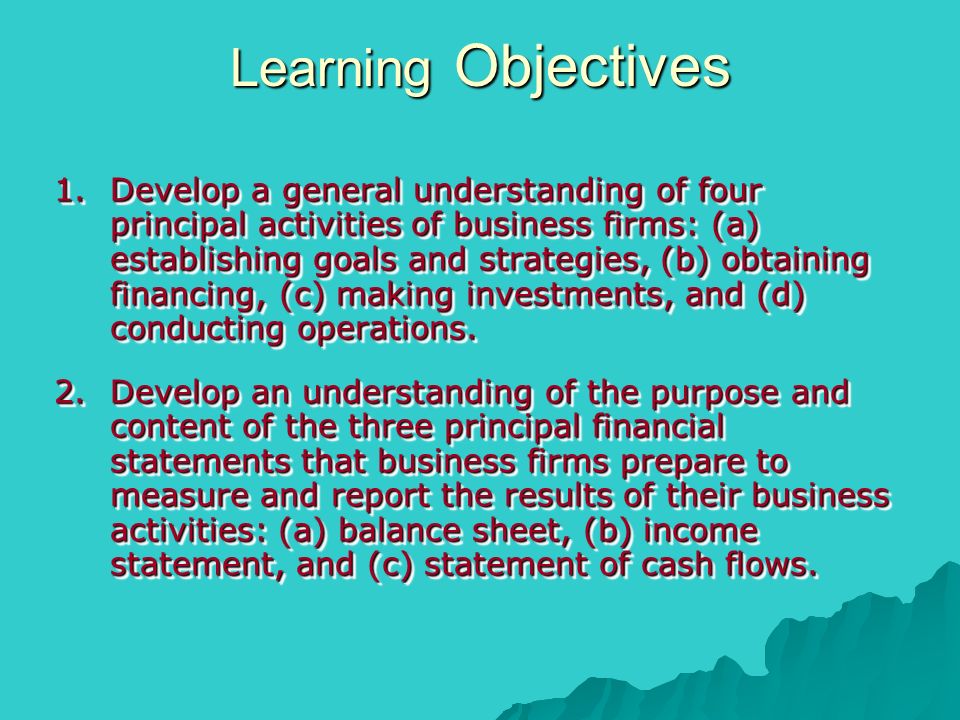 Learning Objectives

1. Develop a general understanding of four principal activities of business firms: (a) establishing goals and strategies, (b) obtaining financing, (c) making investments, and (d) conducting operations.

2. Develop an understanding of the purpose and content of the three principal financial statements that business firms prepare to measure and report the results of their business activities: (a) balance sheet, (b) income statement, and (c) statement of cash flows.